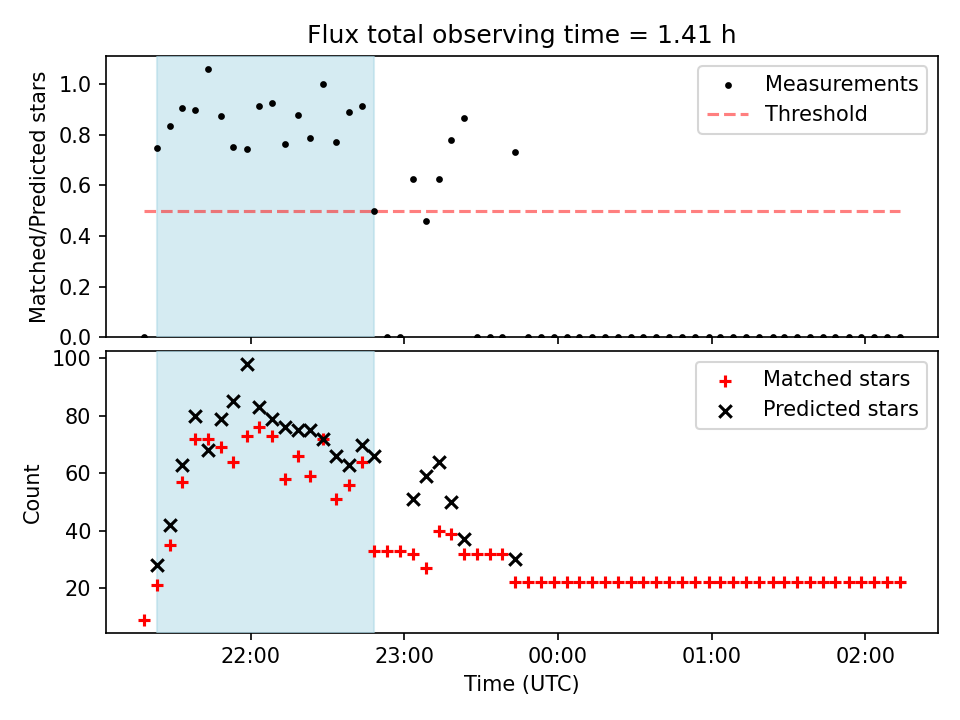 Flux total observing time = 1.41 h

Matched/Predicted stars

1.0
0.8
0.6
0.4
0.2
0.0

Measurements
Threshold

Count

100
80
60
40
20

Matched stars
Predicted stars

22:00
23:00
00:00
01:00
02:00

Time (UTC)